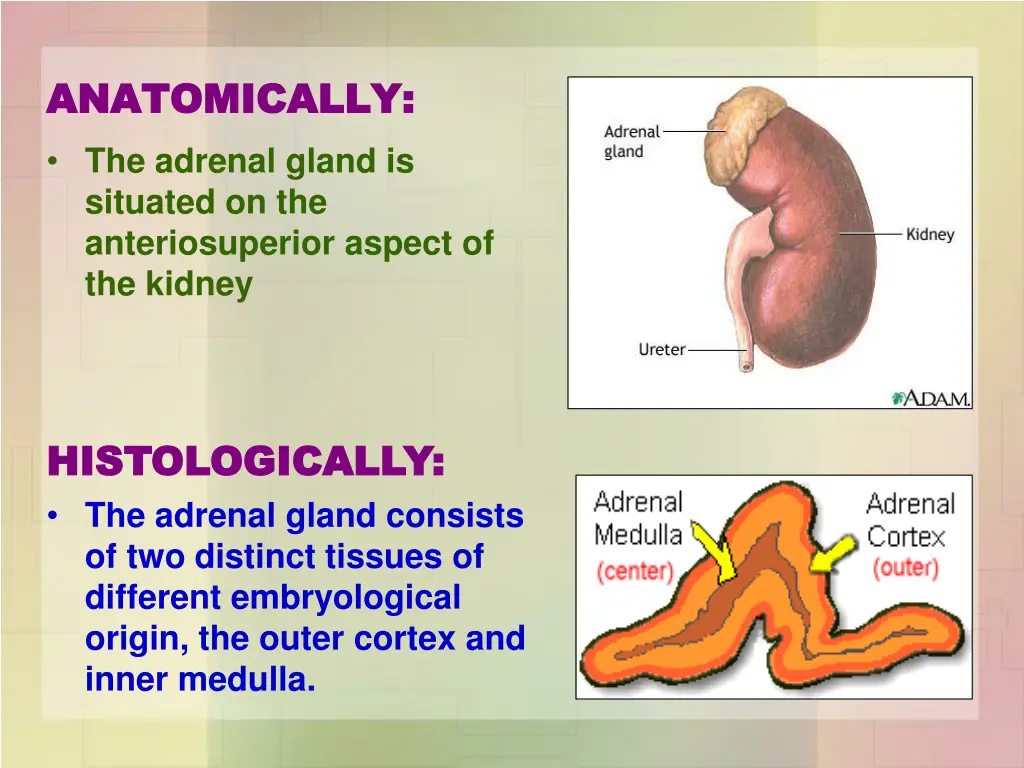 ANATOMICALLY:

• The adrenal gland is situated on the anteriosuperior aspect of the kidney

Adrenal gland

Kidney

Ureter

A.D.A.M.

HISTOLOGICALLY:

• The adrenal gland consists of two distinct tissues of different embryological origin, the outer cortex and inner medulla.

Adrenal Medulla (center)

Adrenal Cortex (outer)